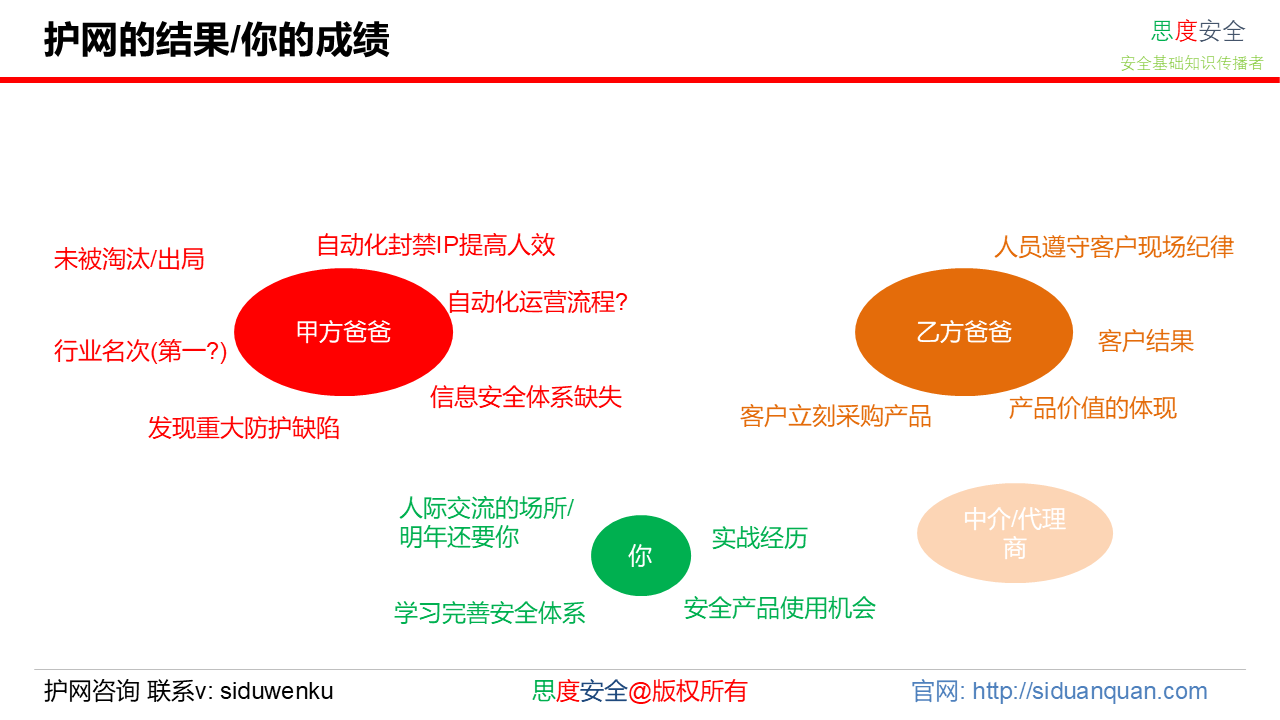 护网的结果/你的成绩

思度安全
安全基础知识传播者

未被淘汰/出局

自动化封禁IP提高人效

自动化运营流程?

甲方爸爸

行业名次(第一?)

信息安全体系缺失

发现重大防护缺陷

人员遵守客户现场纪律

乙方爸爸

客户结果

产品价值的体现

客户立刻采购产品

人际交流的场所/明年还要你

你

实战经历

学习完善安全体系

安全产品使用机会

中介/代理商

护网咨询 联系v: siduwenku

思度安全@版权所有

官网: http://siduanquan.com